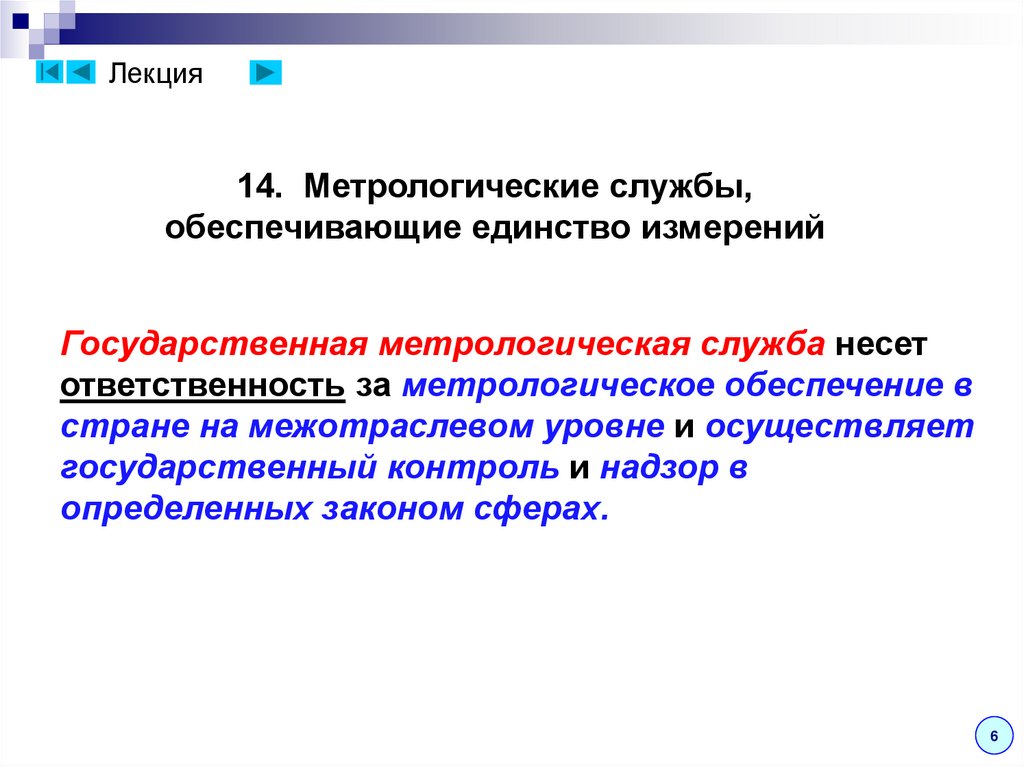 Лекция

14. Метрологические службы, обеспечивающие единство измерений

Государственная метрологическая служба несет ответственность за метрологическое обеспечение в стране на межотраслевом уровне и осуществляет государственный контроль и надзор в определенных законом сферах.

6